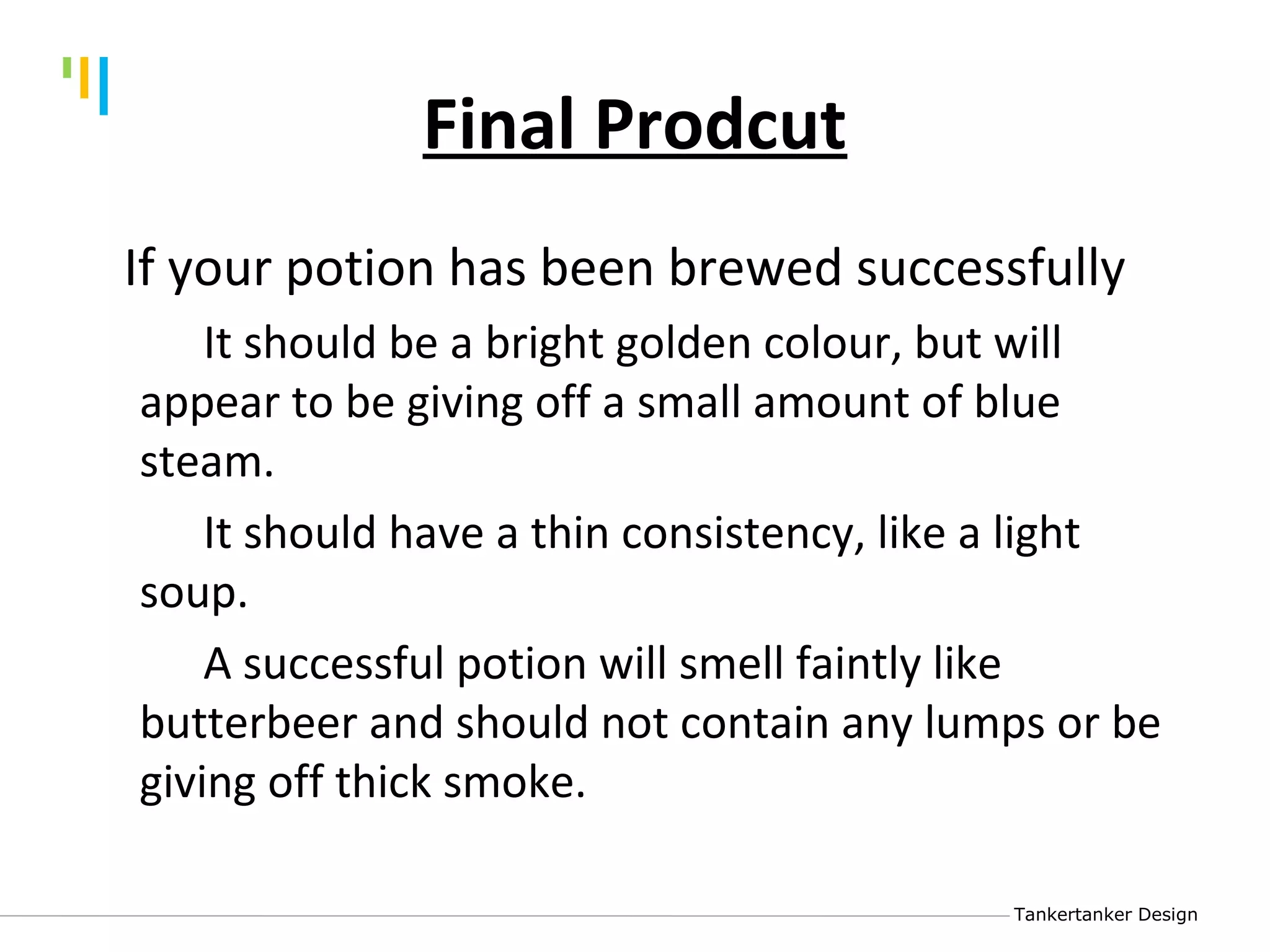 Final Prodcut

If your potion has been brewed successfully

It should be a bright golden colour, but will appear to be giving off a small amount of blue steam.

It should have a thin consistency, like a light soup.

A successful potion will smell faintly like butterbeer and should not contain any lumps or be giving off thick smoke.

Tankertanker Design